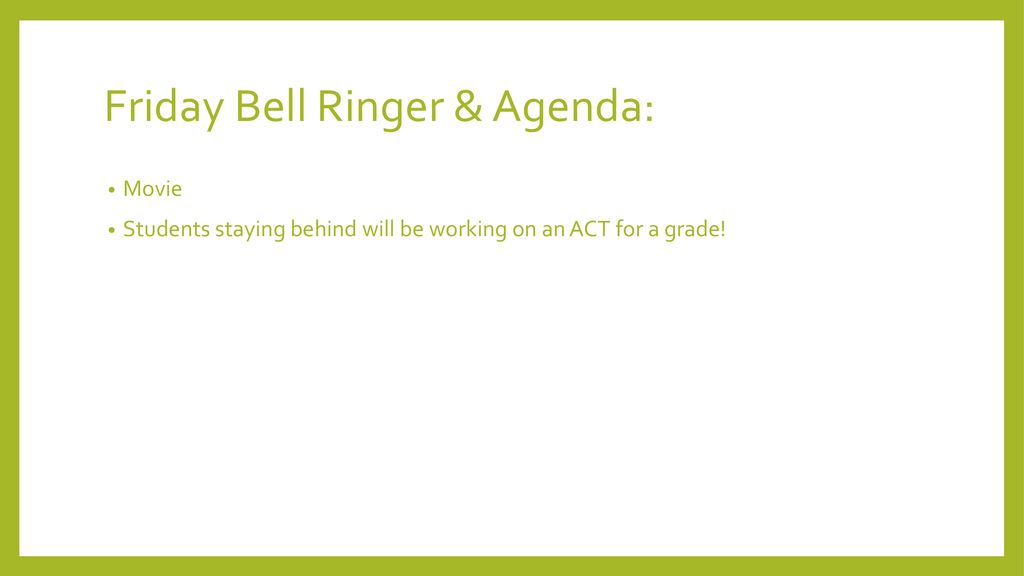 Friday Bell Ringer & Agenda:

• Movie
• Students staying behind will be working on an ACT for a grade!